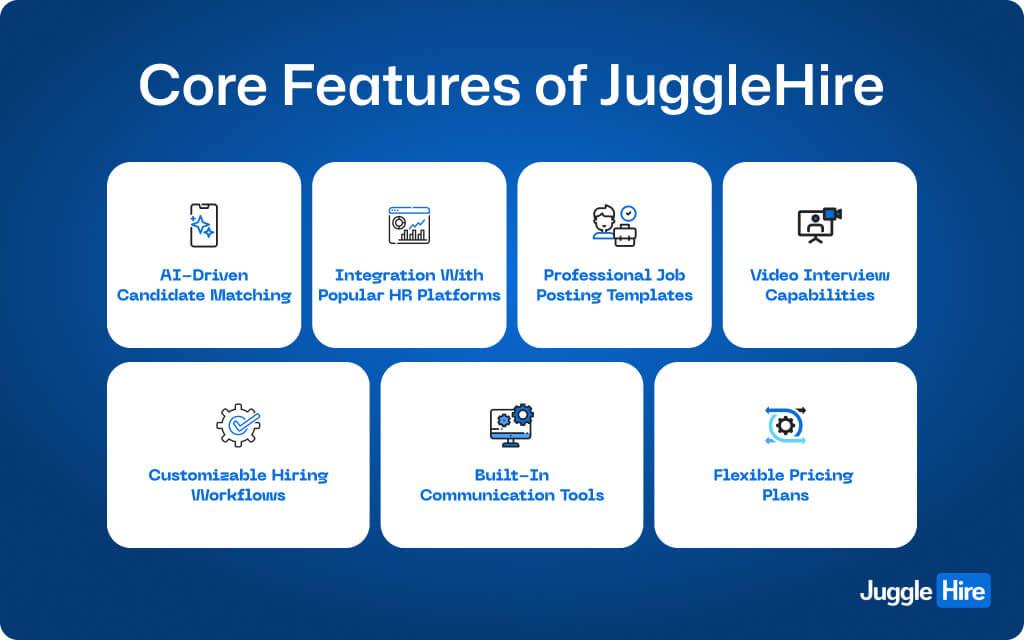 Core Features of JuggleHire

AI-Driven Candidate Matching

Integration With Popular HR Platforms

Professional Job Posting Templates

Video Interview Capabilities

Customizable Hiring Workflows

Built-In Communication Tools

Flexible Pricing Plans

Juggle Hire